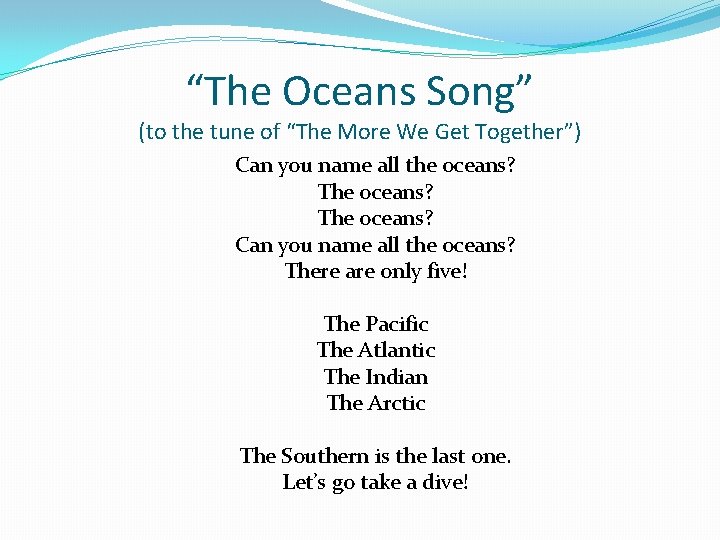 “The Oceans Song”
(to the tune of “The More We Get Together”)

Can you name all the oceans?
The oceans?
The oceans?
Can you name all the oceans?
There are only five!

The Pacific
The Atlantic
The Indian
The Arctic

The Southern is the last one.
Let’s go take a dive!